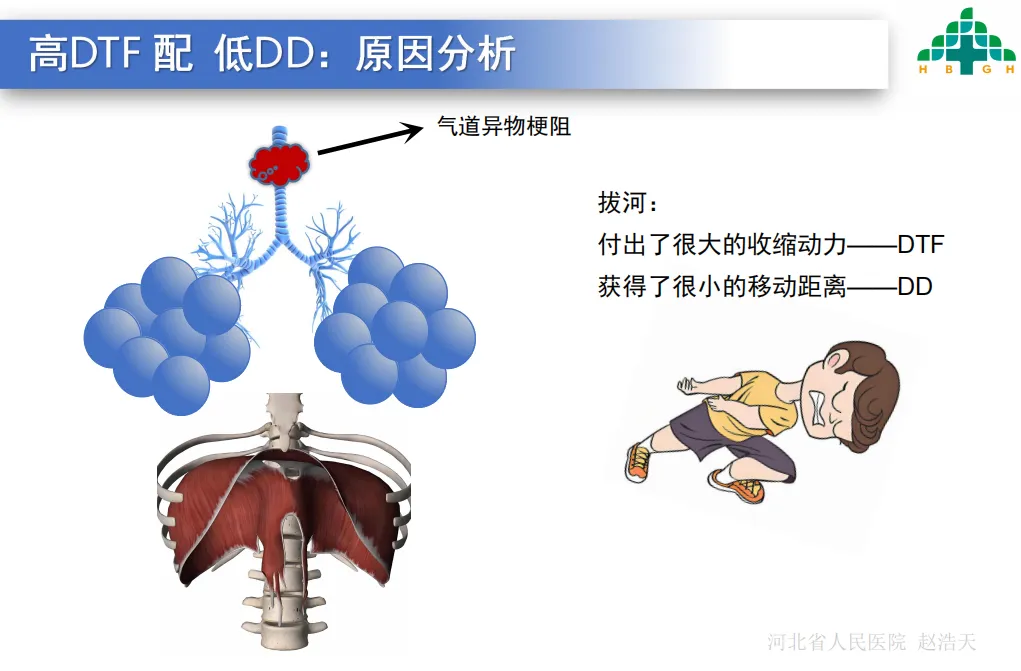 高DTF 配 低DD：原因分析

H B G H

气道异物梗阻

拔河：
付出了很大的收缩动力——DTF
获得了很小的移动距离——DD

河北省人民医院 赵浩天